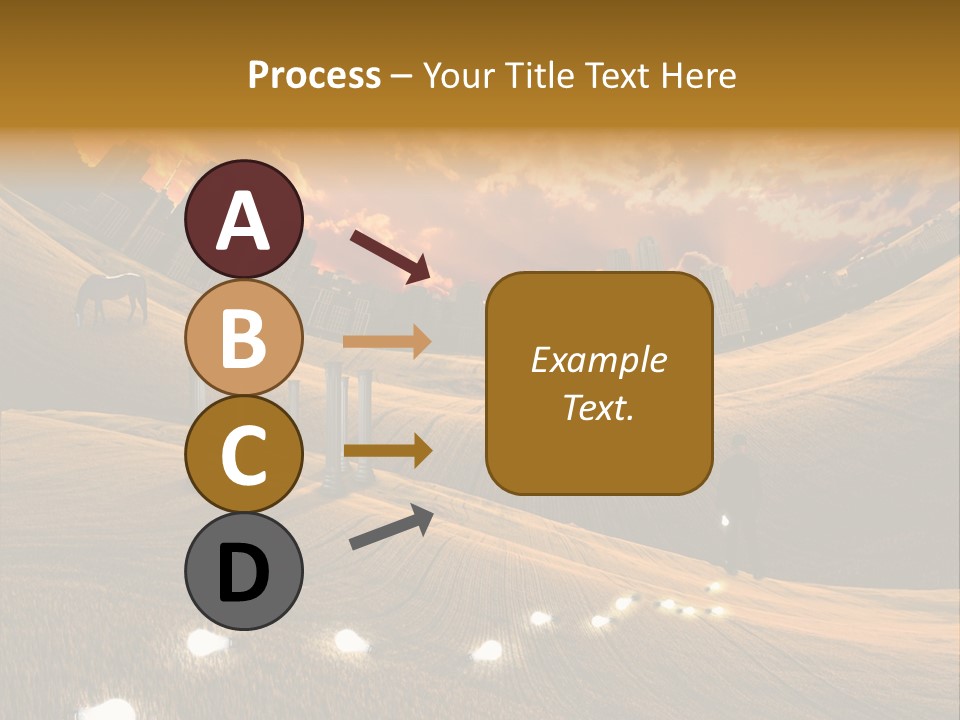 Process – Your Title Text Here

A

B

C

D

Example Text.